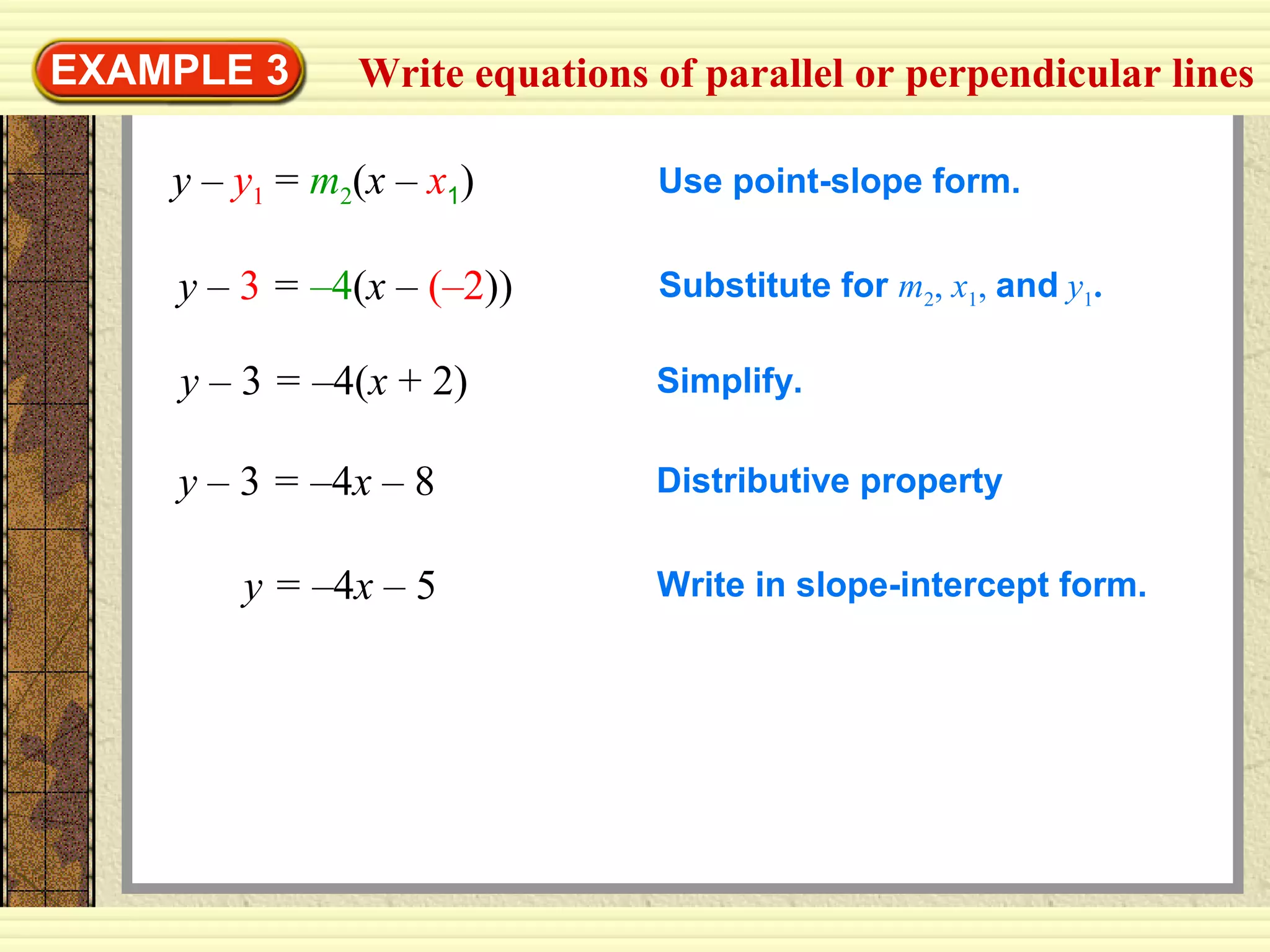 EXAMPLE 3

Write equations of parallel or perpendicular lines

$y - y_1 = m_2(x - x_1)$

Use point-slope form.

$y - 3 = -4(x - (-2))$

Substitute for $m_2$, $x_1$, and $y_1$.

$y - 3 = -4(x + 2)$

Simplify.

$y - 3 = -4x - 8$

Distributive property

$y = -4x - 5$

Write in slope-intercept form.